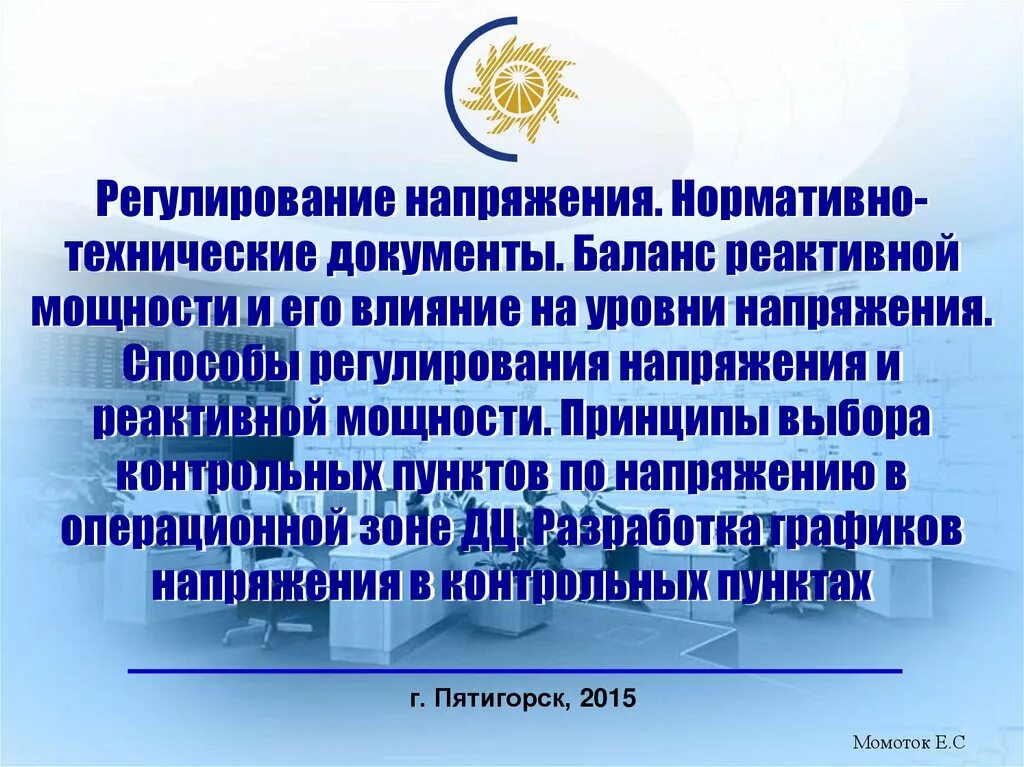 Регулирование напряжения. Нормативно-технические документы. Баланс реактивной мощности и его влияние на уровни напряжения. Способы регулирования напряжения и реактивной мощности. Принципы выбора контрольных пунктов по напряжению в операционной зоне ДЦ. Разработка графиков напряжения в контрольных пунктах

г. Пятигорск, 2015

Момоток Е.С